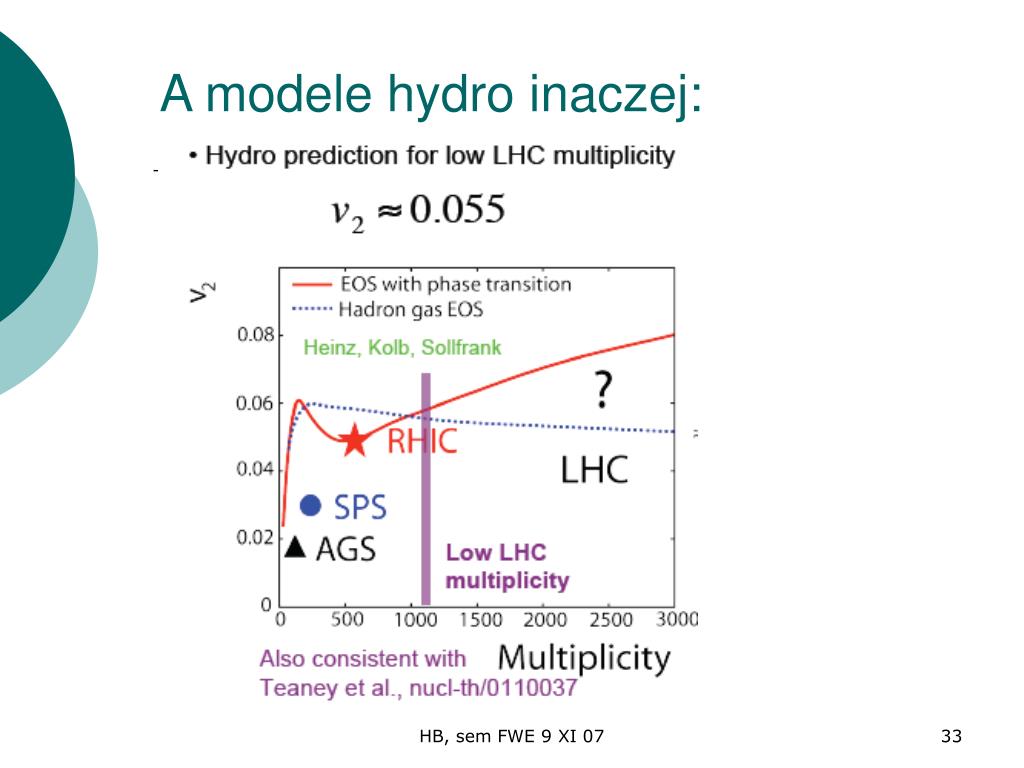 A modele hydro inaczej:

• Hydro prediction for low LHC multiplicity

$v_2 \approx 0.055$

$v_2$

EOS with phase transition
Hadron gas EOS

Heinz, Kolb, Sollfrank

0.08
0.06
0.04
0.02
0

?

RHIC

LHC

SPS

AGS

Low LHC multiplicity

0 500 1000 1500 2000 2500 3000

Multiplicity

Also consistent with Teaney et al., nucl-th/0110037

HB, sem FWE 9 XI 07

33